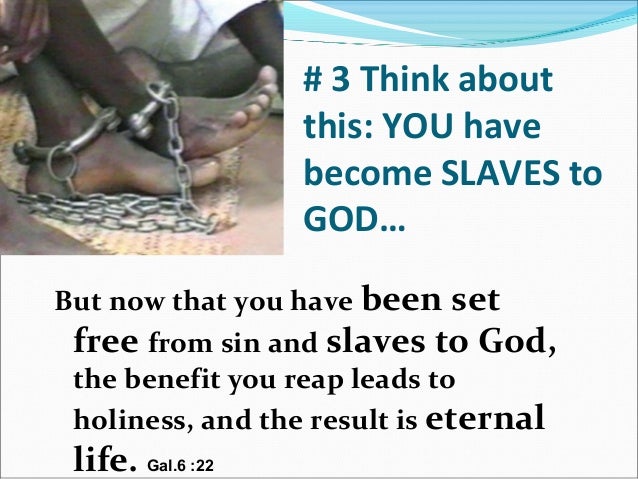 # 3 Think about this: YOU have become SLAVES to GOD…

But now that you have been set free from sin and slaves to God, the benefit you reap leads to holiness, and the result is eternal life. Gal.6 :22